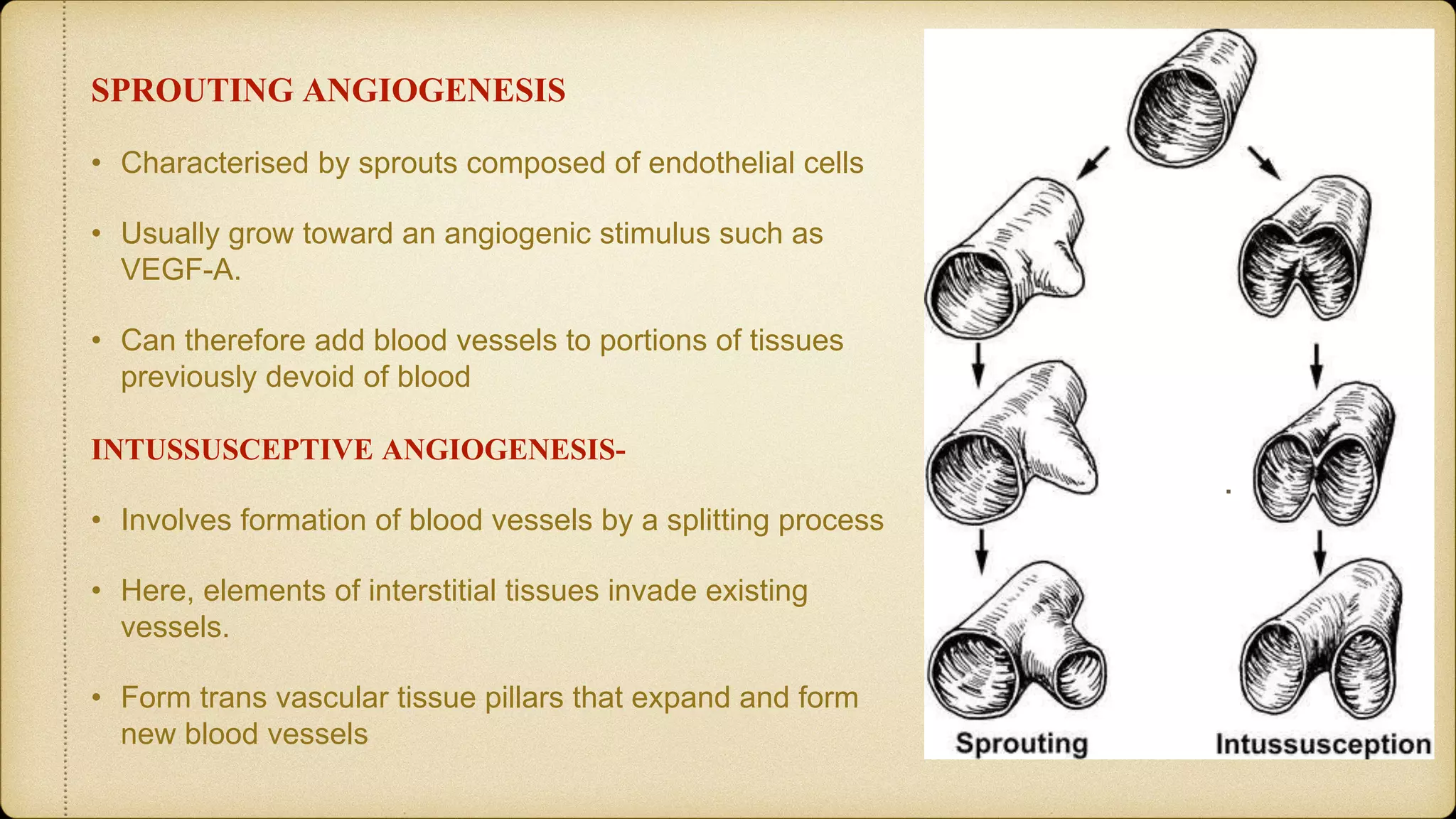 SPROUTING ANGIOGENESIS

• Characterised by sprouts composed of endothelial cells

• Usually grow toward an angiogenic stimulus such as VEGF-A.

• Can therefore add blood vessels to portions of tissues previously devoid of blood

INTUSSUSCEPTIVE ANGIOGENESIS-

• Involves formation of blood vessels by a splitting process

• Here, elements of interstitial tissues invade existing vessels.

• Form trans vascular tissue pillars that expand and form new blood vessels

Sprouting

Intussusception